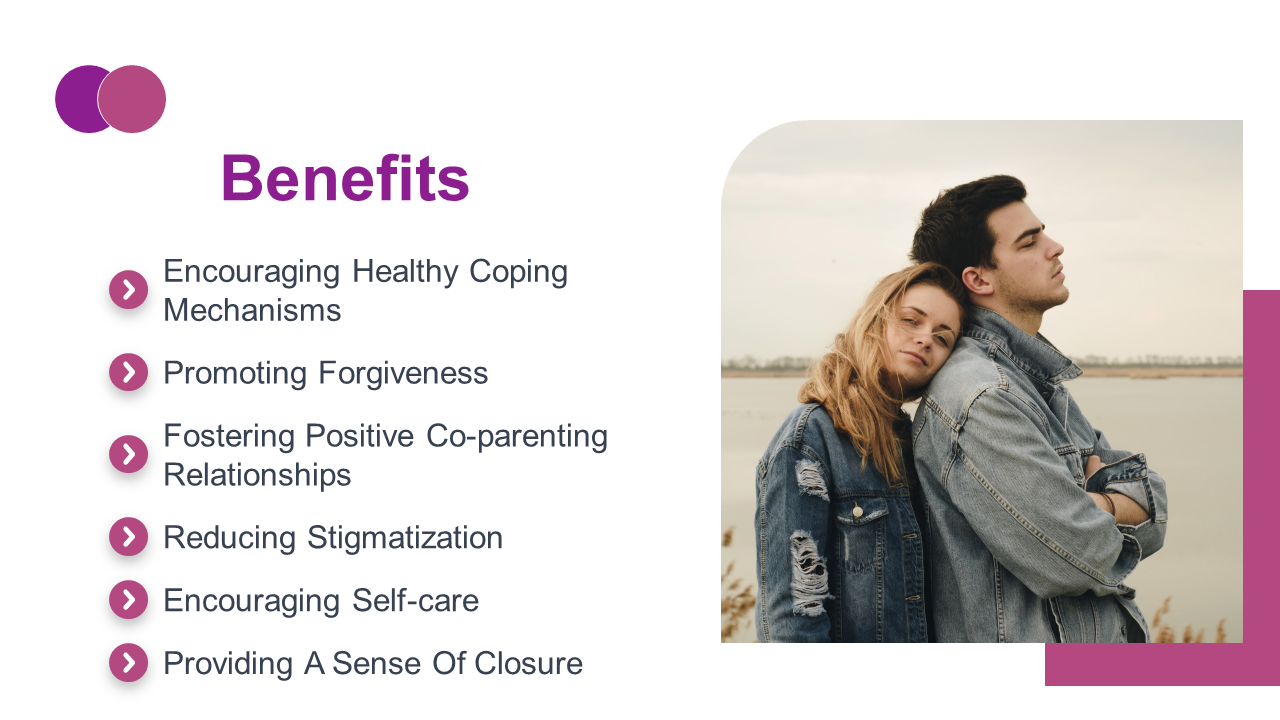 Benefits

Encouraging Healthy Coping Mechanisms

Promoting Forgiveness

Fostering Positive Co-parenting Relationships

Reducing Stigmatization

Encouraging Self-care

Providing A Sense Of Closure